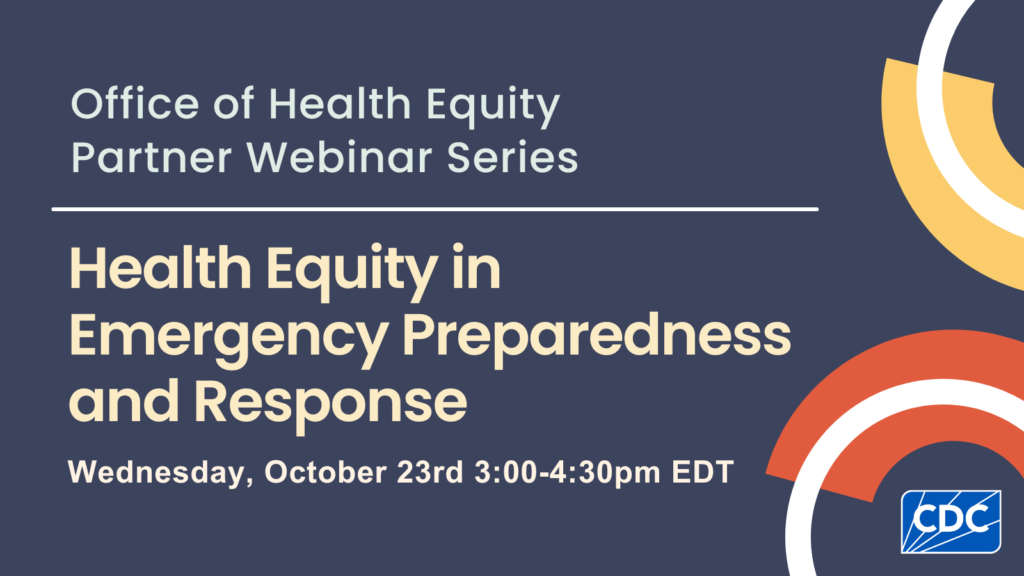 Office of Health Equity
Partner Webinar Series

Health Equity in Emergency Preparedness and Response

Wednesday, October 23rd 3:00-4:30pm EDT

CDC